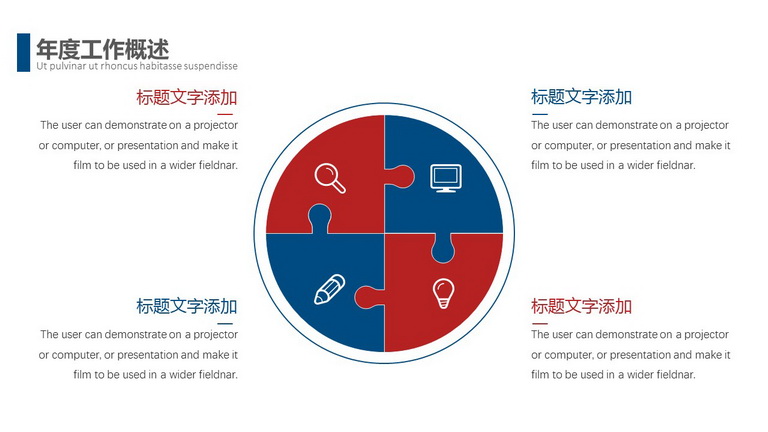 年度工作概述
Ut pulvinar ut rhoncus habitasse suspendisse

标题文字添加
The user can demonstrate on a projector or computer, or presentation and make it film to be used in a wider fieldnar.

标题文字添加
The user can demonstrate on a projector or computer, or presentation and make it film to be used in a wider fieldnar.

标题文字添加
The user can demonstrate on a projector or computer, or presentation and make it film to be used in a wider fieldnar.

标题文字添加
The user can demonstrate on a projector or computer, or presentation and make it film to be used in a wider fieldnar.